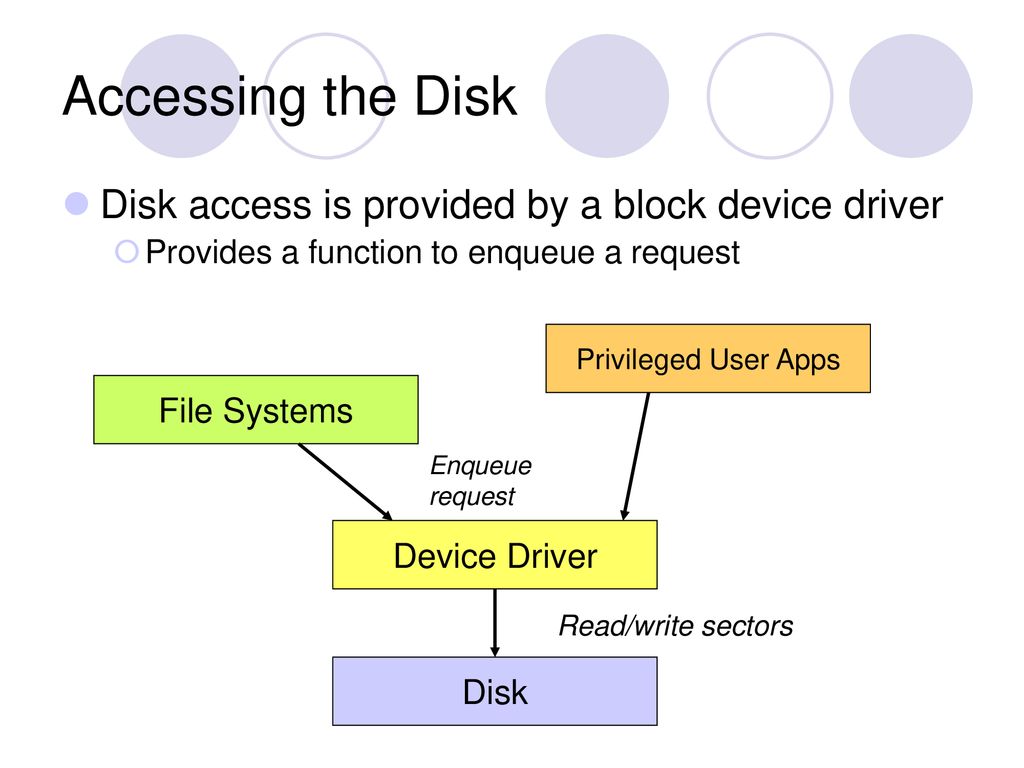 Accessing the Disk

Disk access is provided by a block device driver

Provides a function to enqueue a request

Privileged User Apps

File Systems

Enqueue request

Device Driver

Read/write sectors

Disk